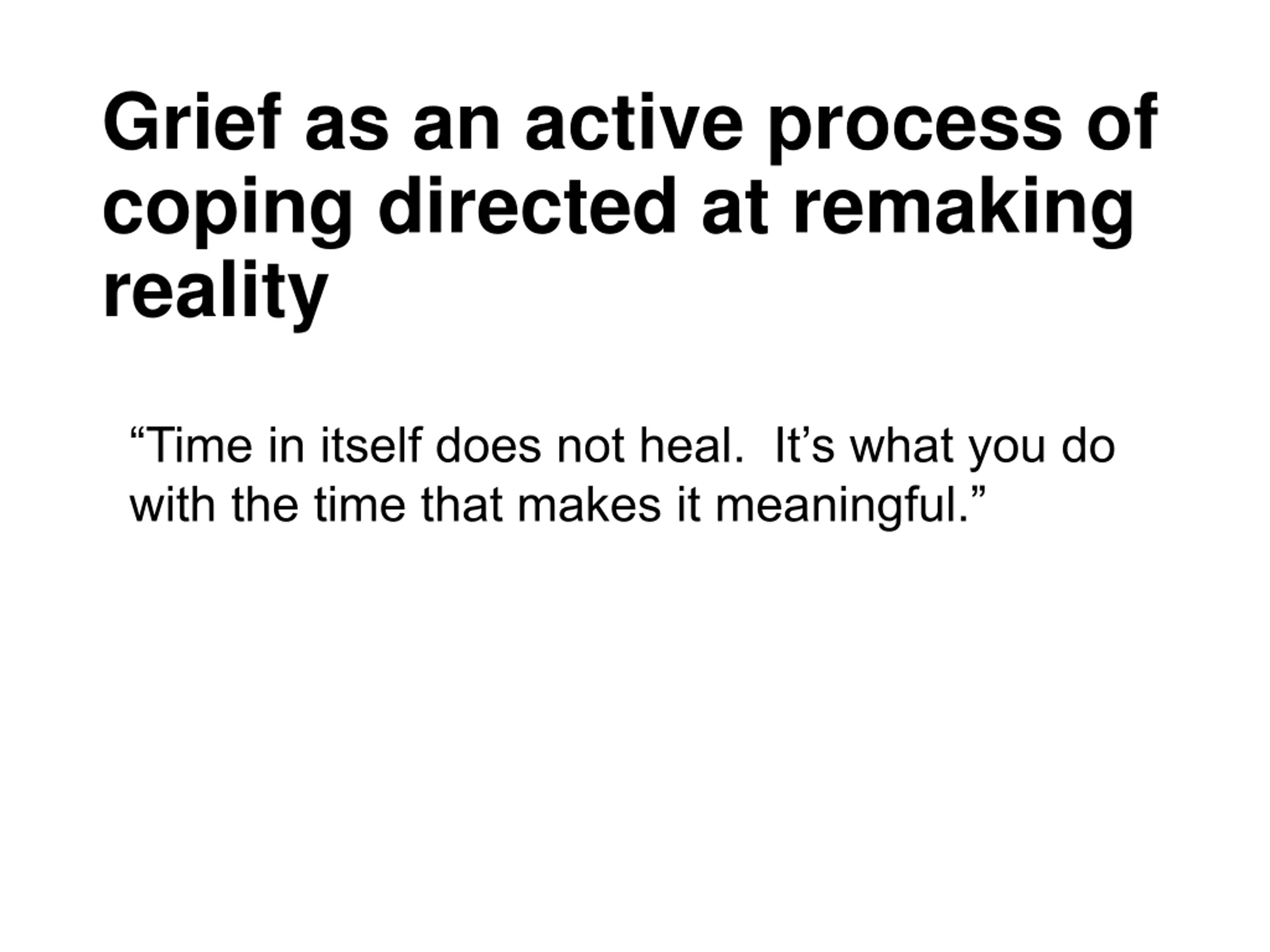 Grief as an active process of coping directed at remaking reality

“Time in itself does not heal.  It’s what you do with the time that makes it meaningful.”